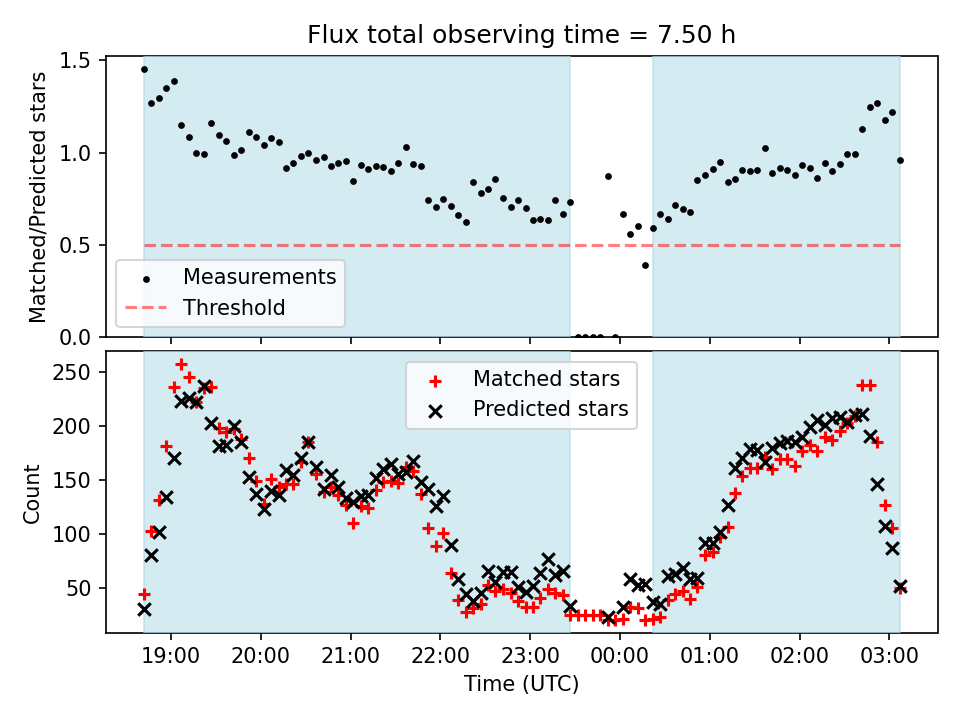 Flux total observing time = 7.50 h

Matched/Predicted stars

1.5
1.0
0.5
0.0

Measurements
Threshold

Count

250
200
150
100
50

Matched stars
Predicted stars

19:00 20:00 21:00 22:00 23:00 00:00 01:00 02:00 03:00

Time (UTC)